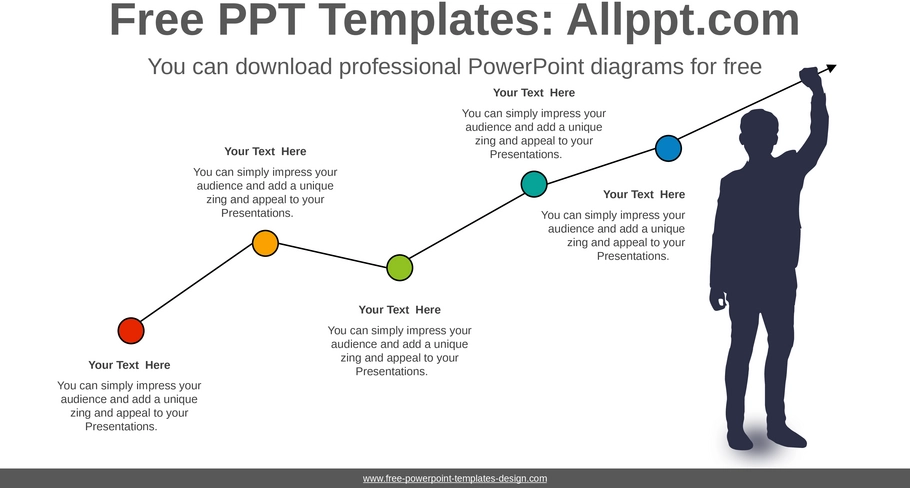 Free PPT Templates: Allppt.com

You can download professional PowerPoint diagrams for free

Your Text Here

You can simply impress your audience and add a unique zing and appeal to your Presentations.

Your Text Here

You can simply impress your audience and add a unique zing and appeal to your Presentations.

Your Text Here

You can simply impress your audience and add a unique zing and appeal to your Presentations.

Your Text Here

You can simply impress your audience and add a unique zing and appeal to your Presentations.

Your Text Here

You can simply impress your audience and add a unique zing and appeal to your Presentations.

www.free-powerpoint-templates-design.com